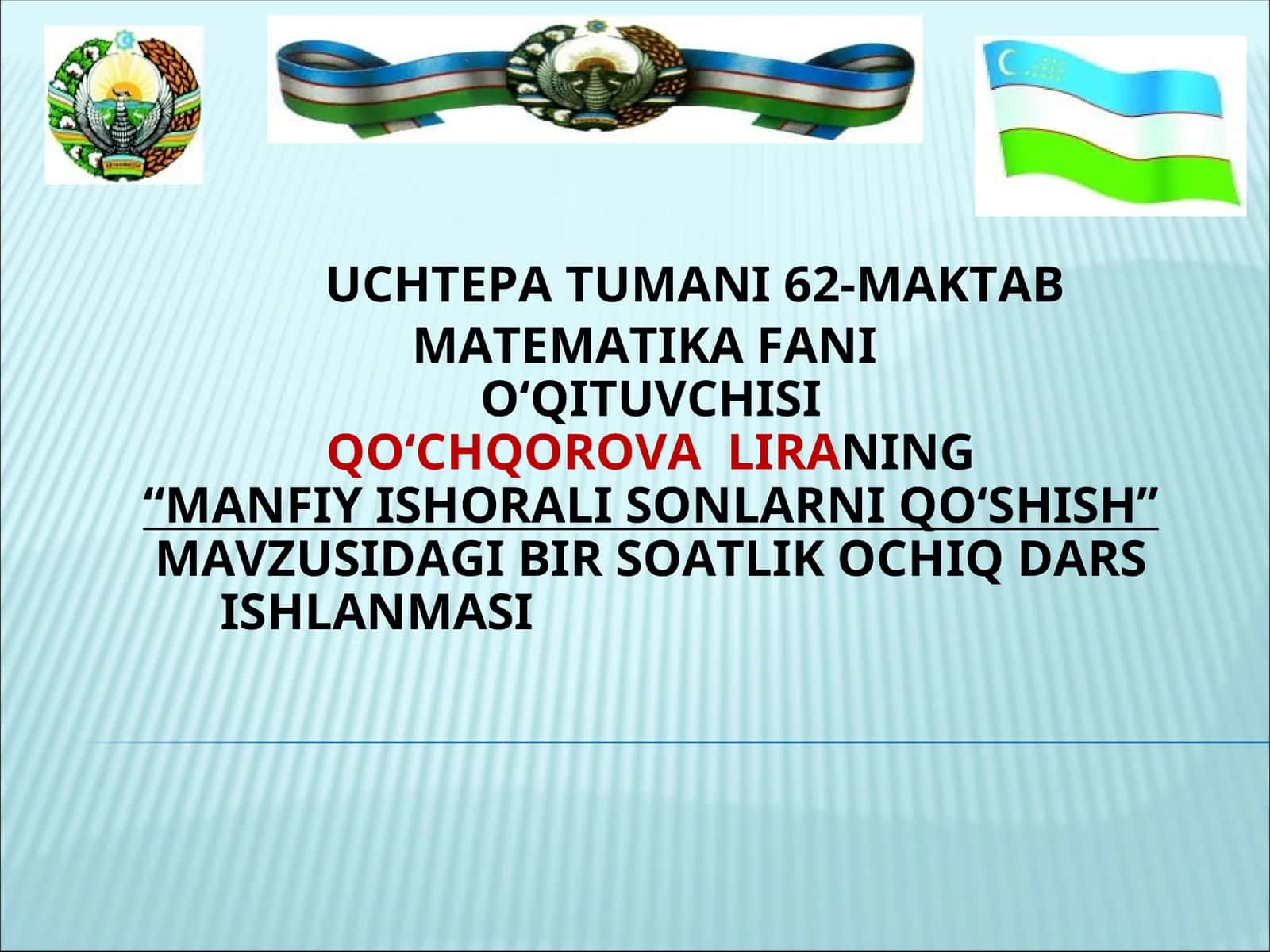 UCHTEPA TUMANI 62-MAKTAB
MATEMATIKA FANI
O‘QITUVCHISI
QO‘CHQOROVA LIRANING
“MANFIY ISHORALI SONLARNI QO‘SHISH”
MAVZUSIDAGI BIR SOATLIK OCHIQ DARS ISHLANMASI